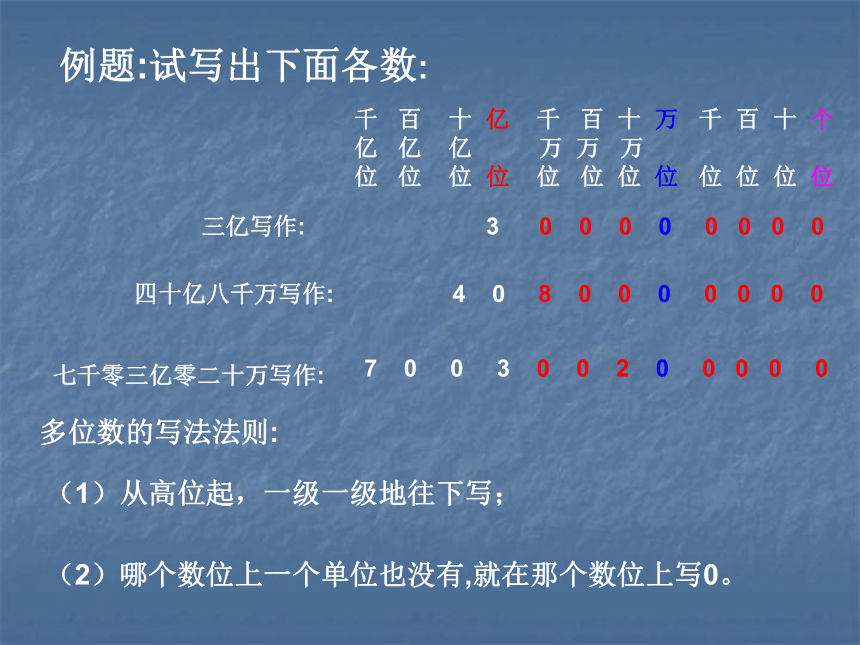 例题:试写出下面各数:

| | 千亿位 | 百亿位 | 十亿位 | 亿位 | 千万位 | 百万位 | 十万位 | 万位 | 千位 | 百位 | 十位 | 个位 |
|---|---|---|---|---|---|---|---|---|---|---|---|---|
| 三亿写作: | | | | 3 | 0 | 0 | 0 | 0 | 0 | 0 | 0 | 0 |
| 四十亿八千万写作: | | | 4 | 0 | 8 | 0 | 0 | 0 | 0 | 0 | 0 | 0 |
| 七千零三亿零二十万写作: | 7 | 0 | 0 | 3 | 0 | 0 | 2 | 0 | 0 | 0 | 0 | 0 |

多位数的写法法则:

（1）从高位起，一级一级地往下写；

（2）哪个数位上一个单位也没有,就在那个数位上写0。